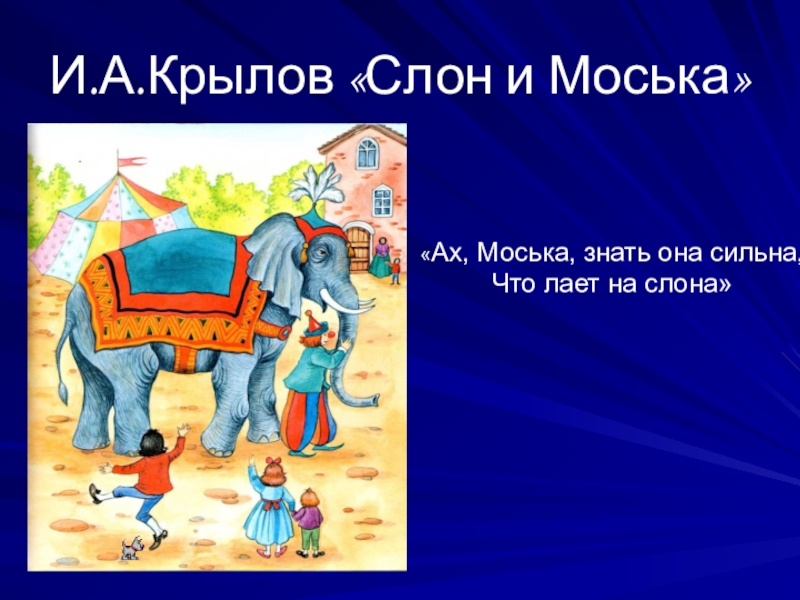 И.А.Крылов «Слон и Моська»

«Ах, Моська, знать она сильна,
Что лает на слона»